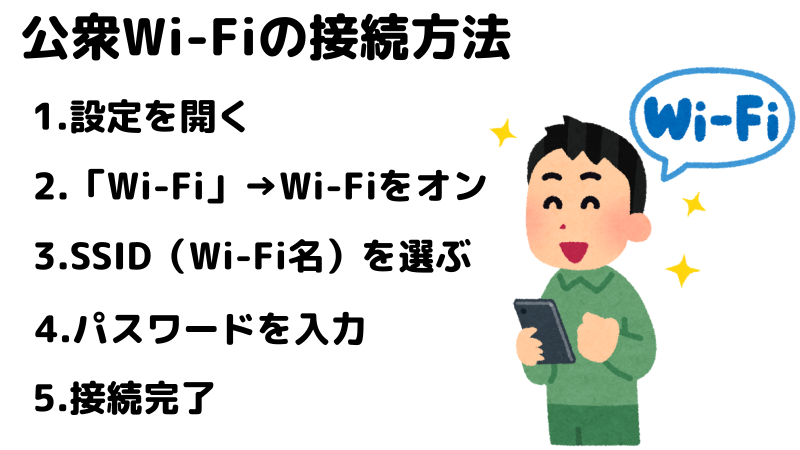 公衆Wi-Fiの接続方法

1.設定を開く

2.「Wi-Fi」→Wi-Fiをオン

3.SSID（Wi-Fi名）を選ぶ

4.パスワードを入力

5.接続完了

Wi-Fi